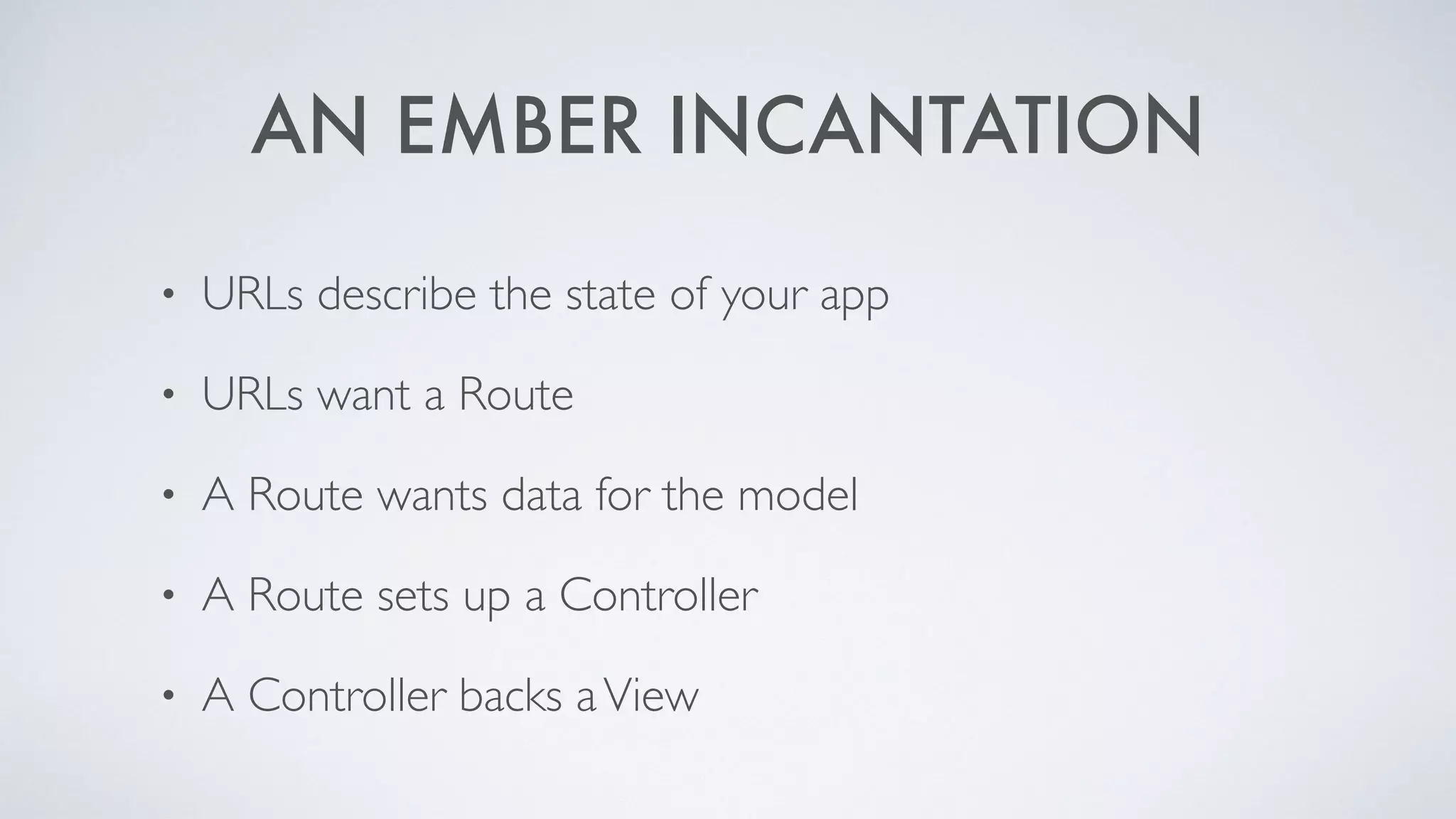 AN EMBER INCANTATION

• URLs describe the state of your app

• URLs want a Route

• A Route wants data for the model

• A Route sets up a Controller

• A Controller backs a View